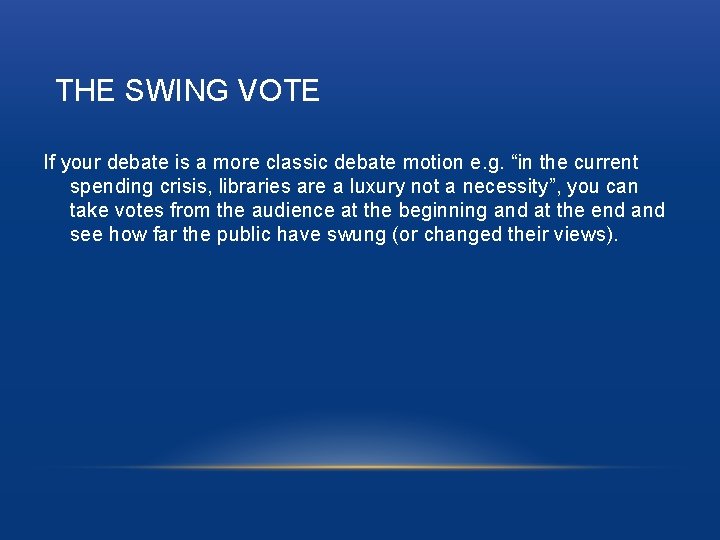 THE SWING VOTE

If your debate is a more classic debate motion e.g. “in the current spending crisis, libraries are a luxury not a necessity”, you can take votes from the audience at the beginning and at the end and see how far the public have swung (or changed their views).